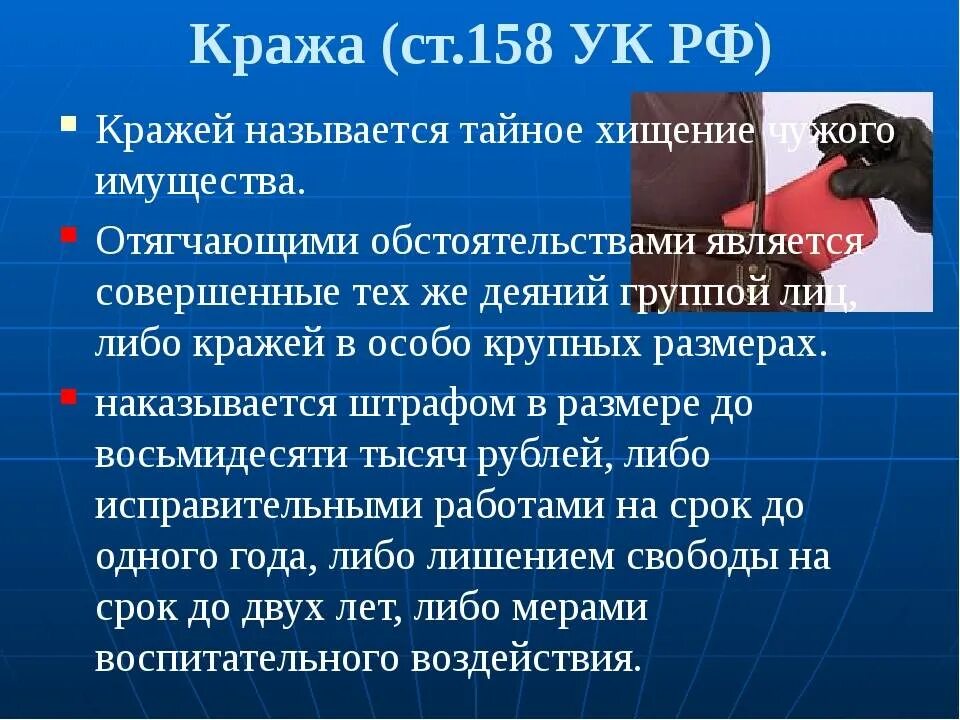 Кража (ст.158 УК РФ)

Кражей называется тайное хищение чужого имущества.

Отягчающими обстоятельствами является совершенные тех же деяний группой лиц, либо кражей в особо крупных размерах.

наказывается штрафом в размере до восьмидесяти тысяч рублей, либо исправительными работами на срок до одного года, либо лишением свободы на срок до двух лет, либо мерами воспитательного воздействия.